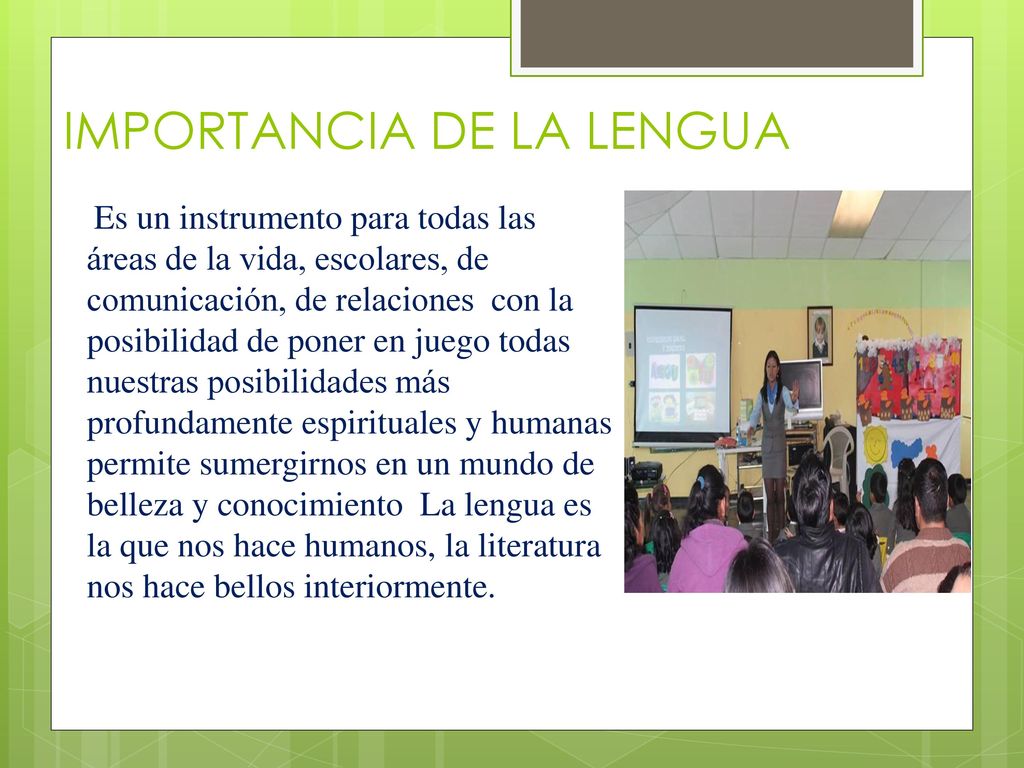 IMPORTANCIA DE LA LENGUA

Es un instrumento para todas las áreas de la vida, escolares, de comunicación, de relaciones con la posibilidad de poner en juego todas nuestras posibilidades más profundamente espirituales y humanas permite sumergirnos en un mundo de belleza y conocimiento La lengua es la que nos hace humanos, la literatura nos hace bellos interiormente.